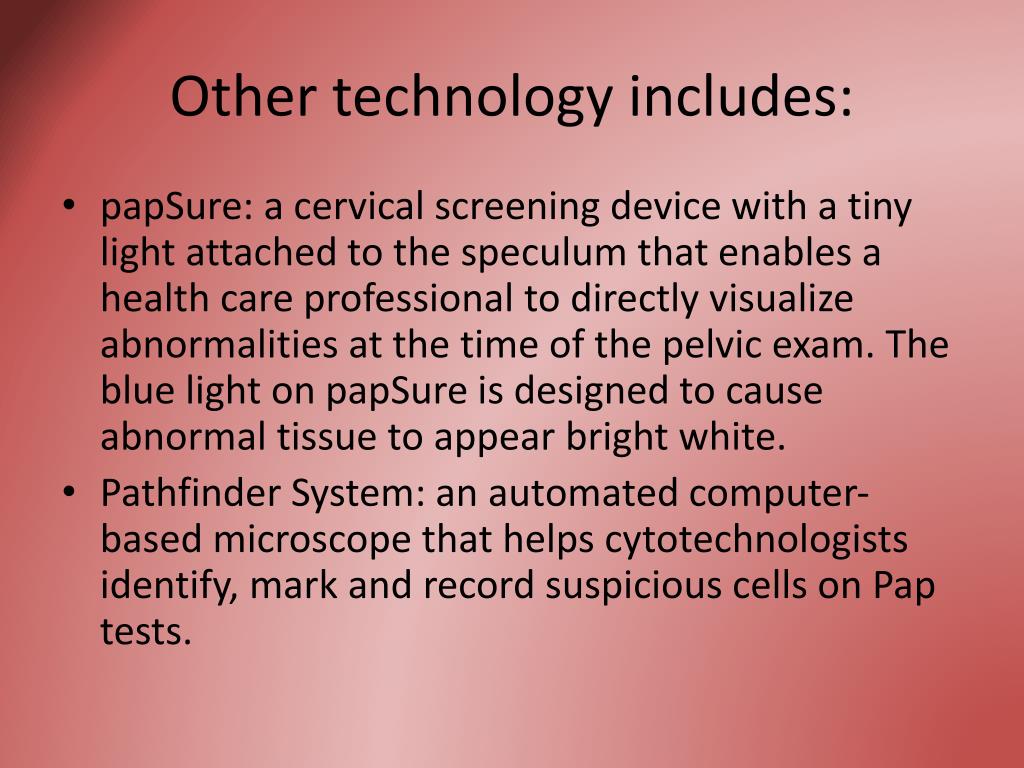 Other technology includes:

• papSure: a cervical screening device with a tiny light attached to the speculum that enables a health care professional to directly visualize abnormalities at the time of the pelvic exam. The blue light on papSure is designed to cause abnormal tissue to appear bright white.
• Pathfinder System: an automated computer-based microscope that helps cytotechnologists identify, mark and record suspicious cells on Pap tests.